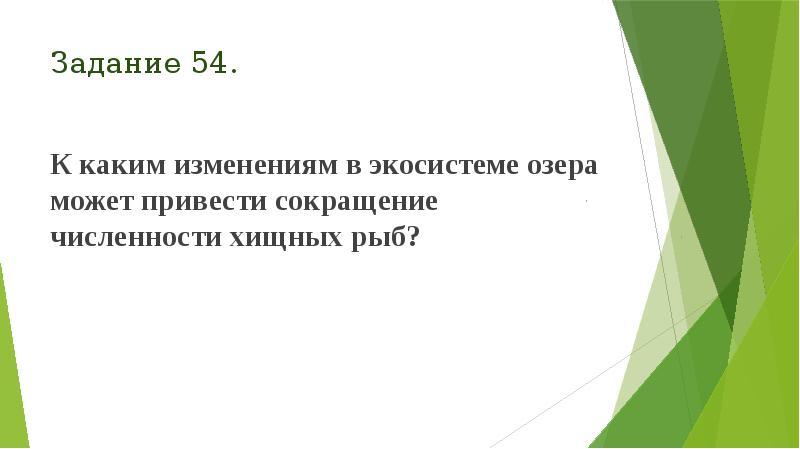 Задание 54.

К каким изменениям в экосистеме озера может привести сокращение численности хищных рыб?